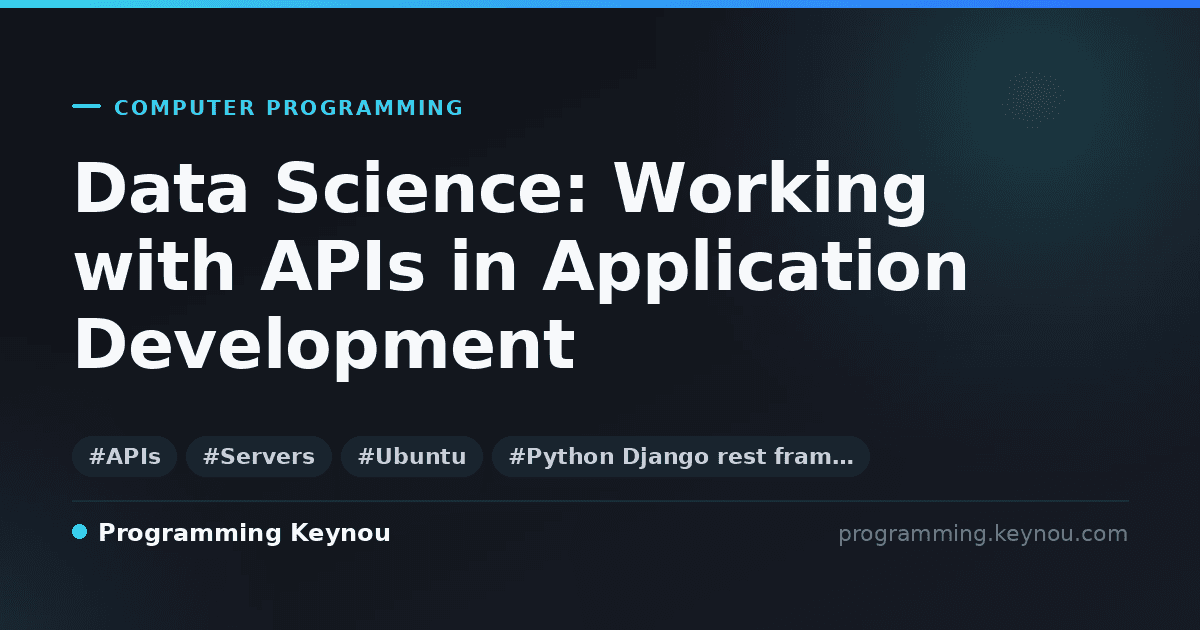 COMPUTER PROGRAMMING

Data Science: Working with APIs in Application Development

#APIs #Servers #Ubuntu #Python Django rest fram…

Programming Keynou

programming.keynou.com